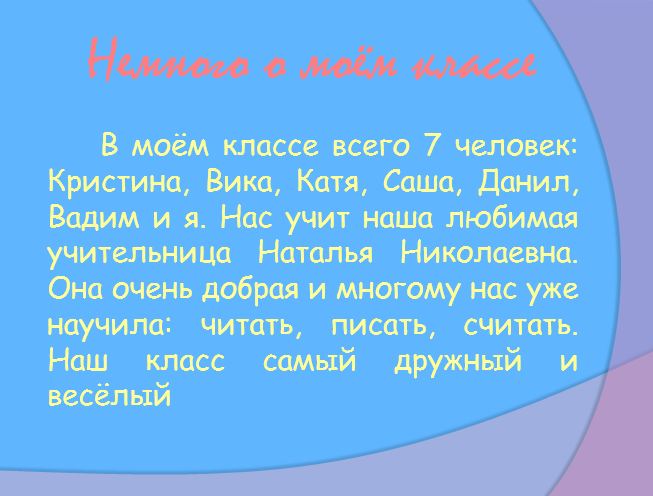 Немного о моём классе

В моём классе всего 7 человек: Кристина, Вика, Катя, Саша, Данил, Вадим и я. Нас учит наша любимая учительница Наталья Николаевна. Она очень добрая и многому нас уже научила: читать, писать, считать. Наш класс самый дружный и весёлый